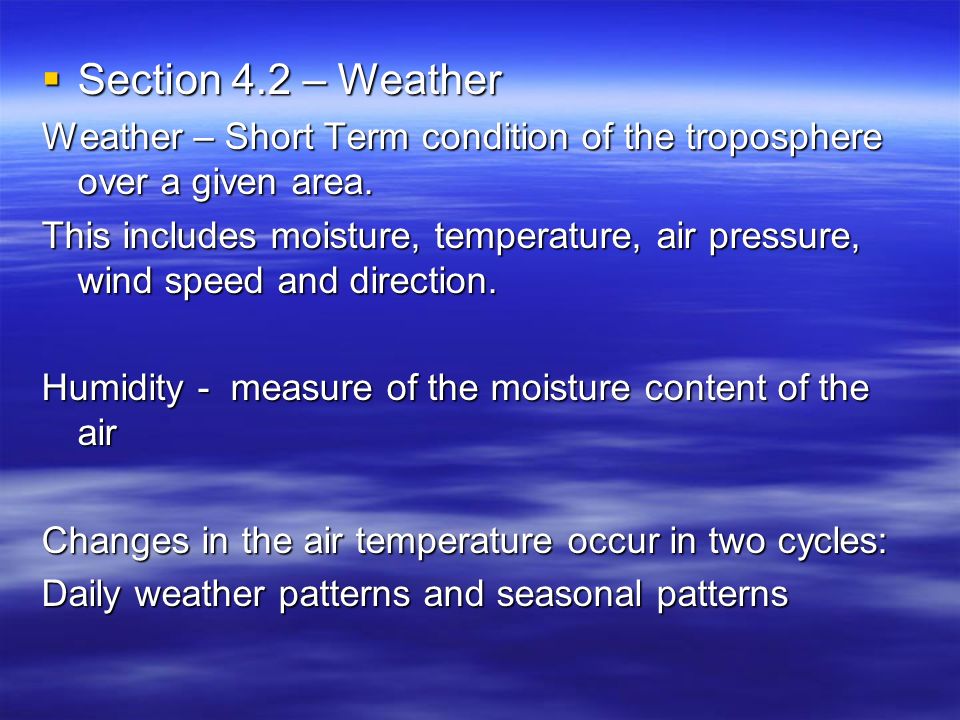 Section 4.2 – Weather

Weather – Short Term condition of the troposphere over a given area.

This includes moisture, temperature, air pressure, wind speed and direction.

Humidity - measure of the moisture content of the air

Changes in the air temperature occur in two cycles:

Daily weather patterns and seasonal patterns